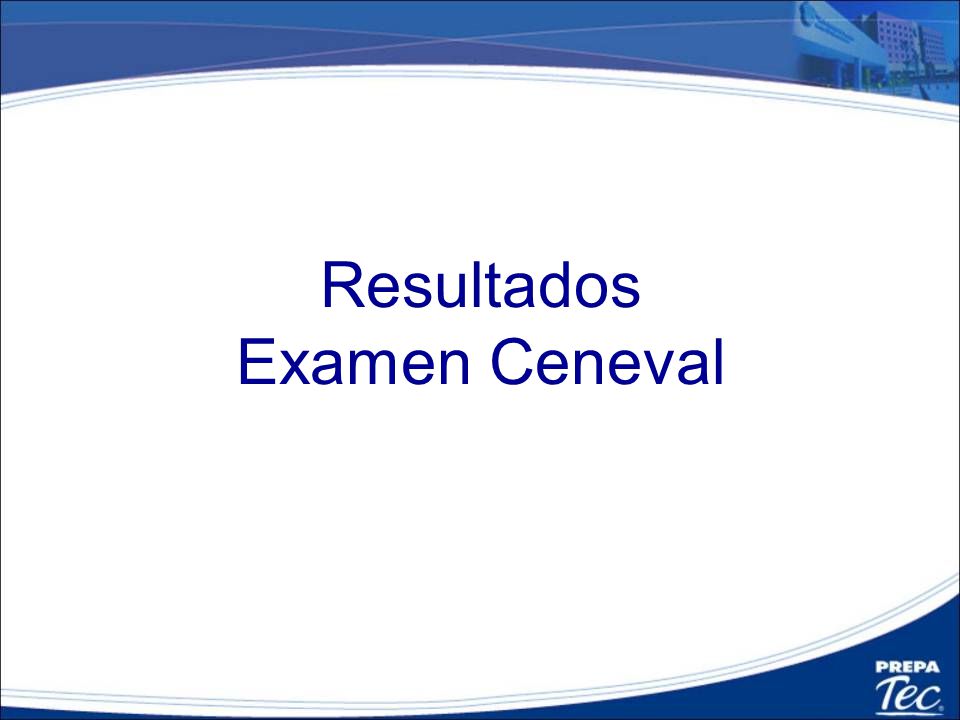 Resultados
Examen Ceneval

PREPA
Tec